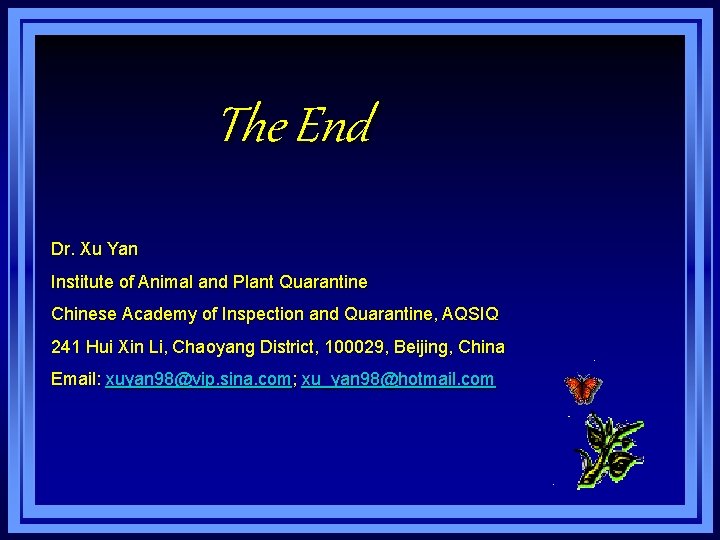 The End

Dr. Xu Yan

Institute of Animal and Plant Quarantine

Chinese Academy of Inspection and Quarantine, AQSIQ

241 Hui Xin Li, Chaoyang District, 100029, Beijing, China

Email: xuyan98@vip.sina.com; xu_yan98@hotmail.com